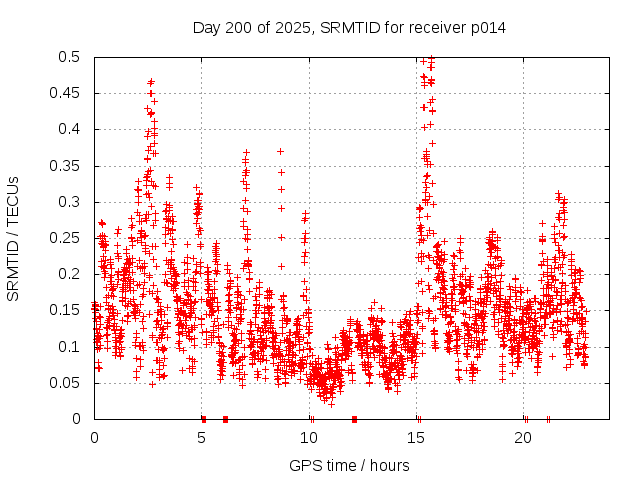 Day 200 of 2025, SRMTID for receiver p014

SRMTID / TECUs

0.5
0.45
0.4
0.35
0.3
0.25
0.2
0.15
0.1
0.05
0

0
5
10
15
20

GPS time / hours